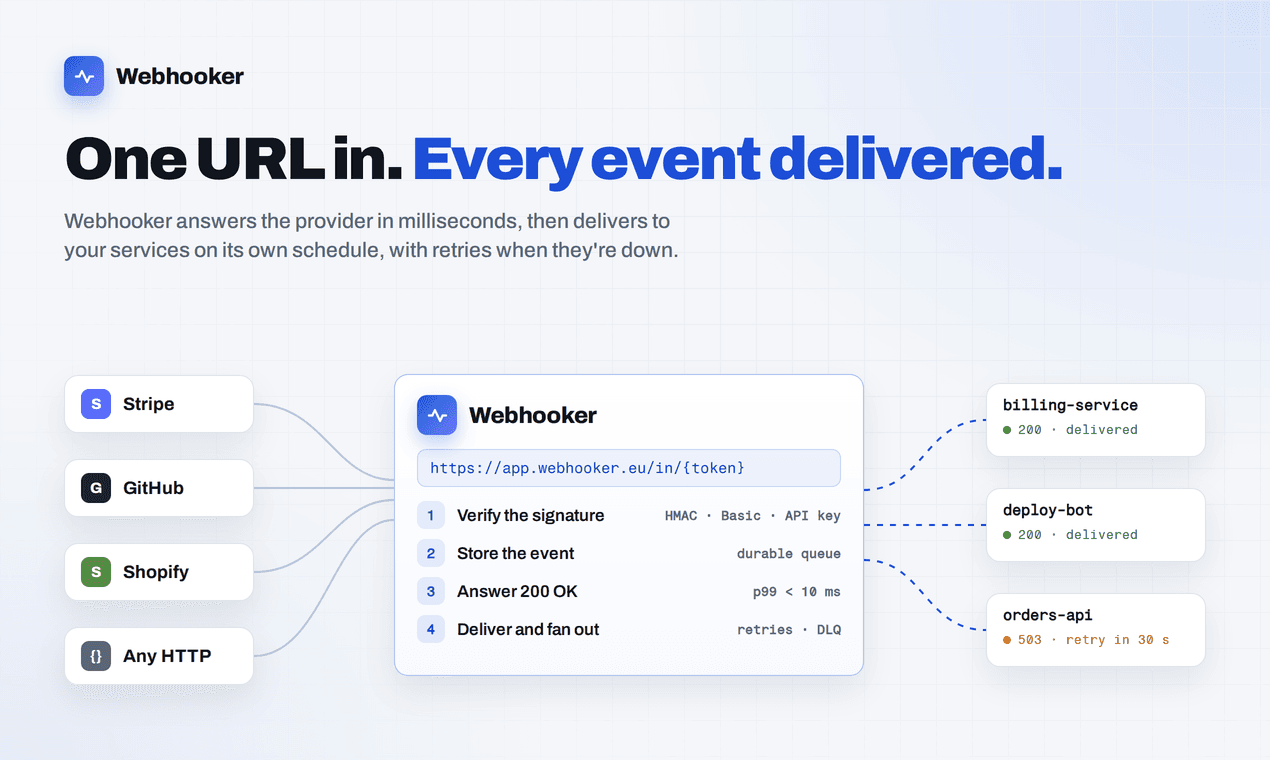 Webhooker

One URL in. Every event delivered.

Webhooker answers the provider in milliseconds, then delivers to your services on its own schedule, with retries when they're down.

S Stripe

G GitHub

S Shopify

{} Any HTTP

Webhooker

https://app.webhooker.eu/in/{token}

1 Verify the signature HMAC · Basic · API key

2 Store the event durable queue

3 Answer 200 OK p99 < 10 ms

4 Deliver and fan out retries · DLQ

billing-service
200 · delivered

deploy-bot
200 · delivered

orders-api
503 · retry in 30 s